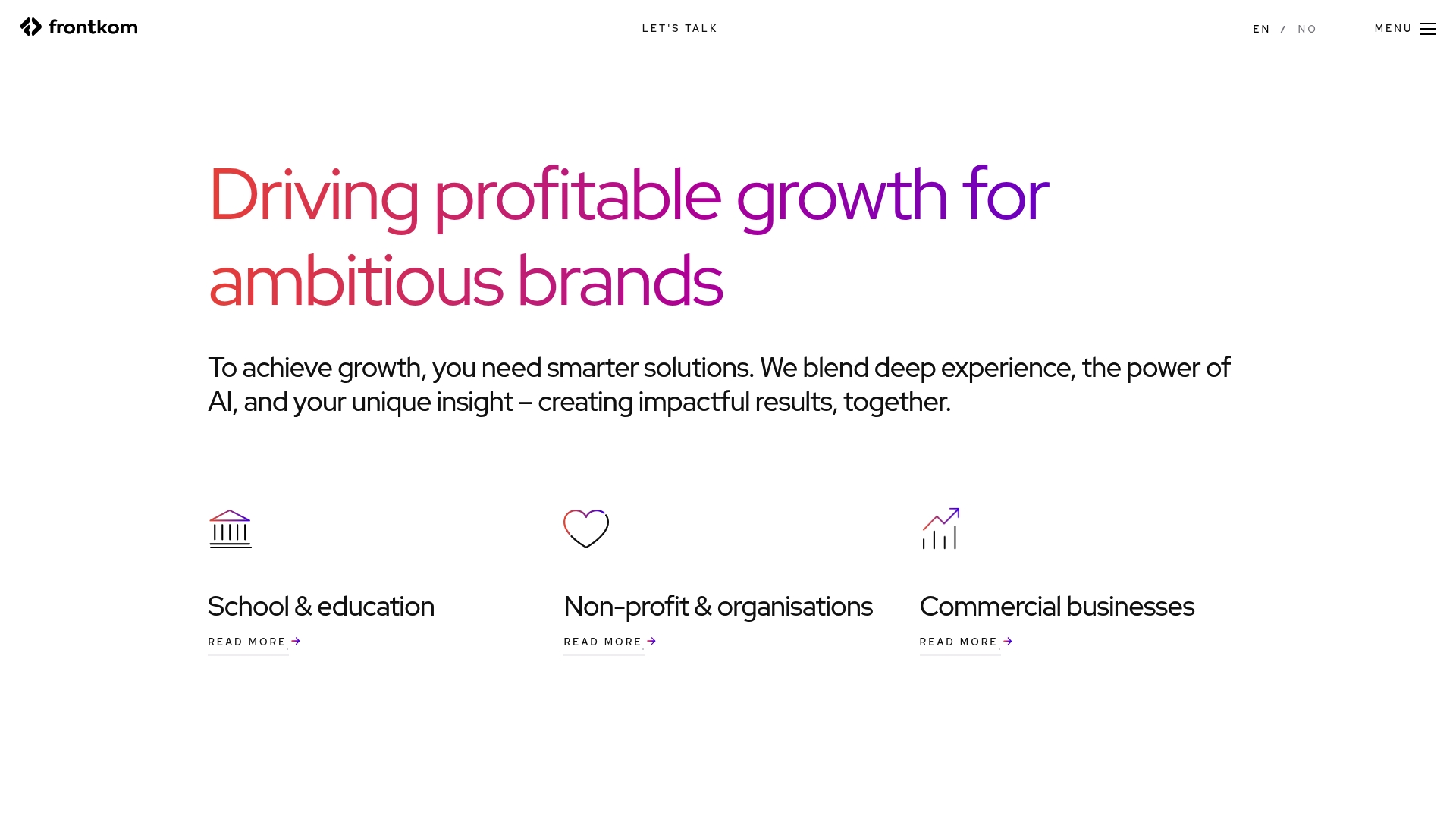 frontkom

LET'S TALK

EN / NO

MENU

Driving profitable growth for ambitious brands

To achieve growth, you need smarter solutions. We blend deep experience, the power of AI, and your unique insight – creating impactful results, together.

School & education

READ MORE

Non-profit & organisations

READ MORE

Commercial businesses

READ MORE